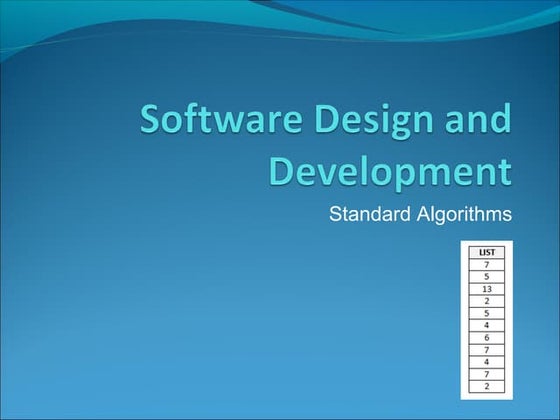 Software Design and Development

Standard Algorithms

| LIST |
|---|
| 7 |
| 5 |
| 13 |
| 2 |
| 5 |
| 4 |
| 6 |
| 7 |
| 4 |
| 7 |
| 2 |